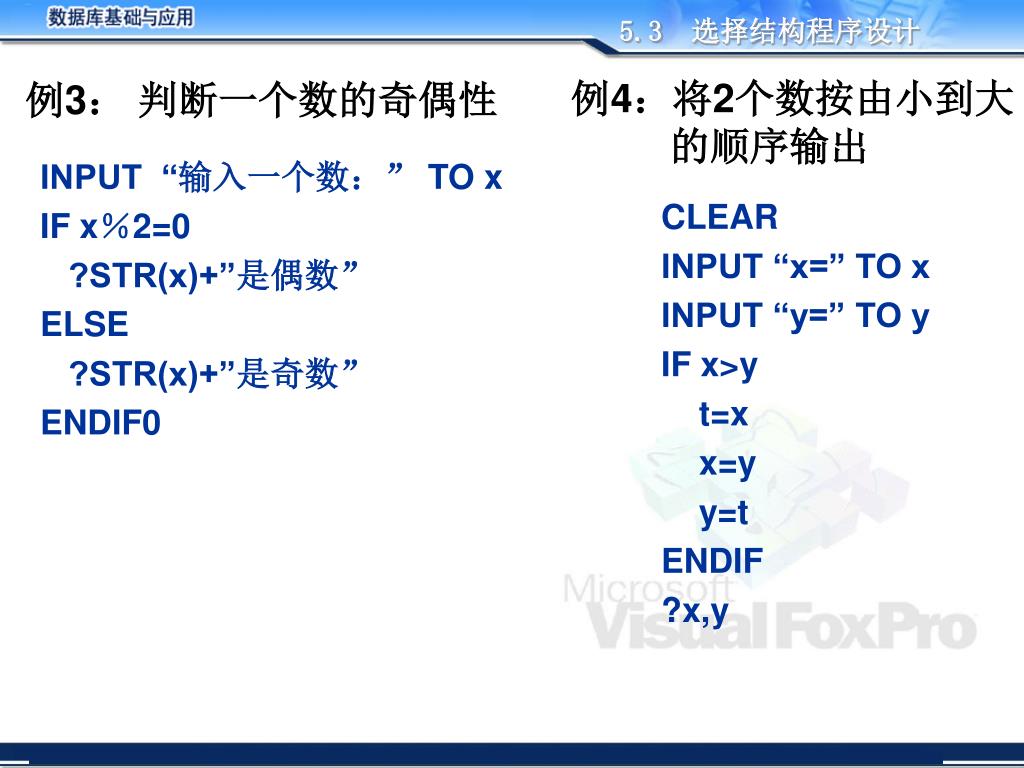 数据库基础与应用

5.3 选择结构程序设计

例3： 判断一个数的奇偶性

INPUT “输入一个数：” TO x
IF x％2=0
?STR(x)+”是偶数”
ELSE
?STR(x)+”是奇数”
ENDIF0

例4：将2个数按由小到大的顺序输出

CLEAR
INPUT “x=” TO x
INPUT “y=” TO y
IF x>y
t=x
x=y
y=t
ENDIF
?x,y

Microsoft Visual FoxPro